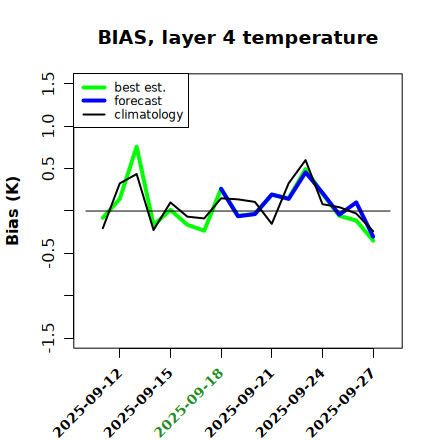 BIAS, layer 4 temperature

best est.
forecast
climatology

Bias (K)

1.5
1.0
0.5
-0.5
-1.5

2025-09-12
2025-09-15
2025-09-18
2025-09-21
2025-09-24
2025-09-27